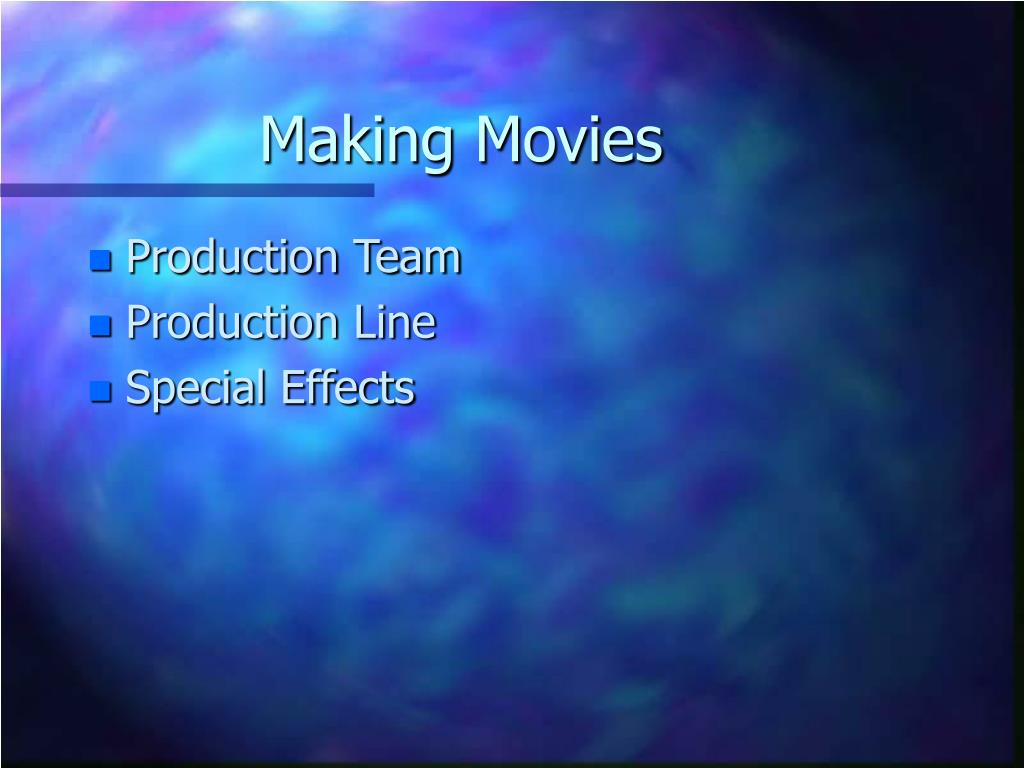 Making Movies

- Production Team
- Production Line
- Special Effects